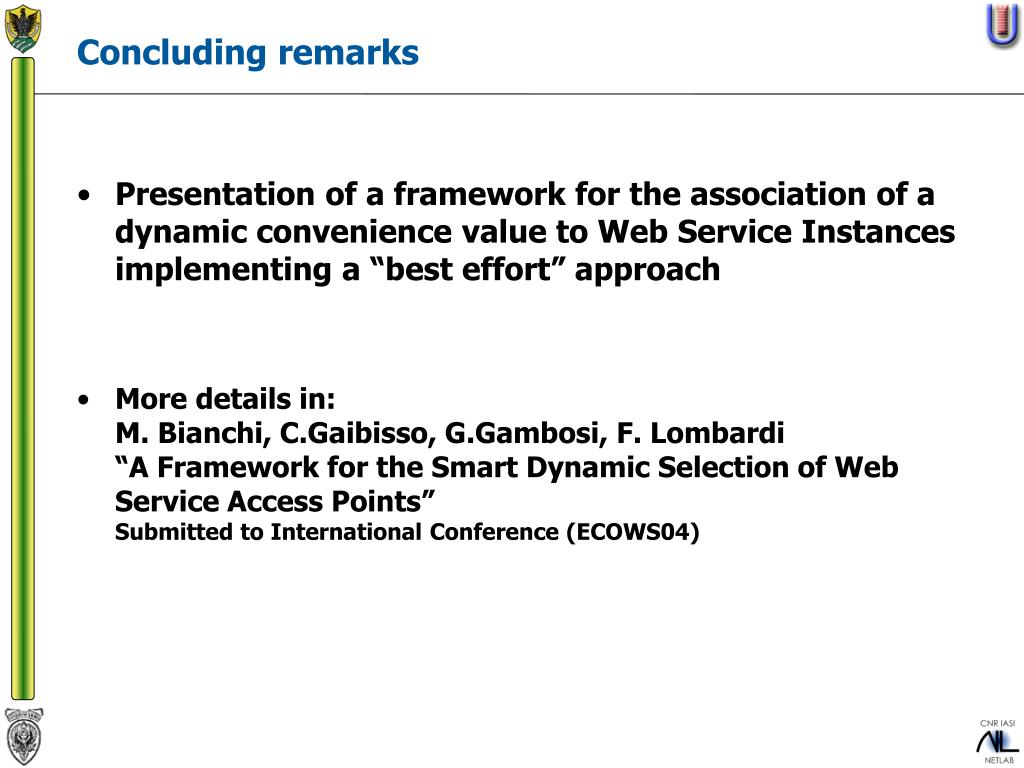 Concluding remarks

• Presentation of a framework for the association of a dynamic convenience value to Web Service Instances implementing a “best effort” approach

• More details in:
M. Bianchi, C.Gaibisso, G.Gambosi, F. Lombardi
“A Framework for the Smart Dynamic Selection of Web Service Access Points”
Submitted to International Conference (ECOWS04)

CNR IASI
NL
NETLAB